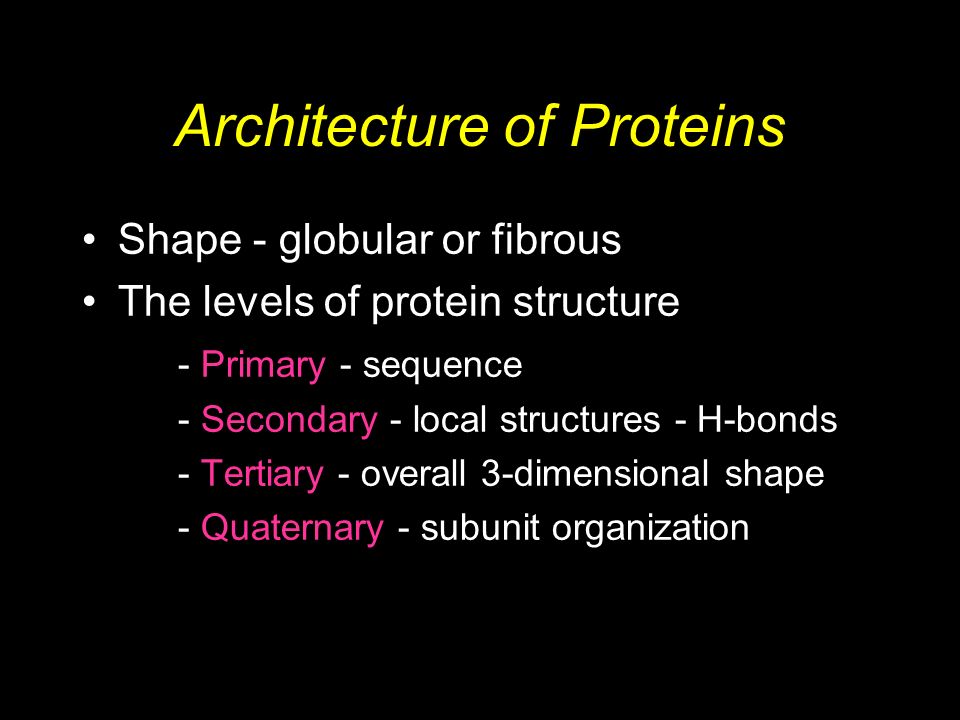 Architecture of Proteins

• Shape - globular or fibrous
• The levels of protein structure
- Primary - sequence
- Secondary - local structures - H-bonds
- Tertiary - overall 3-dimensional shape
- Quaternary - subunit organization